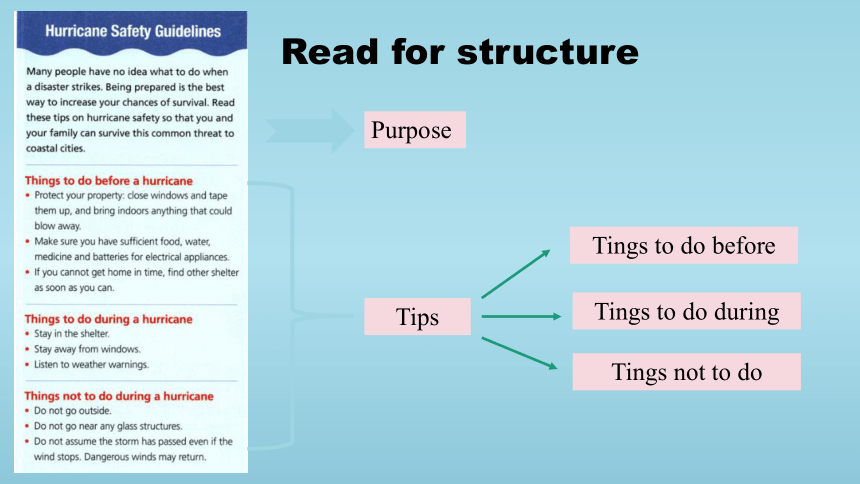 Hurricane Safety Guidelines

Many people have no idea what to do when a disaster strikes. Being prepared is the best way to increase your chances of survival. Read these tips on hurricane safety so that you and your family can survive this common threat to coastal cities.

Things to do before a hurricane
• Protect your property: close windows and tape them up, and bring indoors anything that could blow away.
• Make sure you have sufficient food, water, medicine and batteries for electrical appliances.
• If you cannot get home in time, find other shelter as soon as you can.

Things to do during a hurricane
• Stay in the shelter.
• Stay away from windows.
• Listen to weather warnings.

Things not to do during a hurricane
• Do not go outside.
• Do not go near any glass structures.
• Do not assume the storm has passed even if the wind stops. Dangerous winds may return.

Read for structure

Purpose

Tips

Tings to do before

Tings to do during

Tings not to do